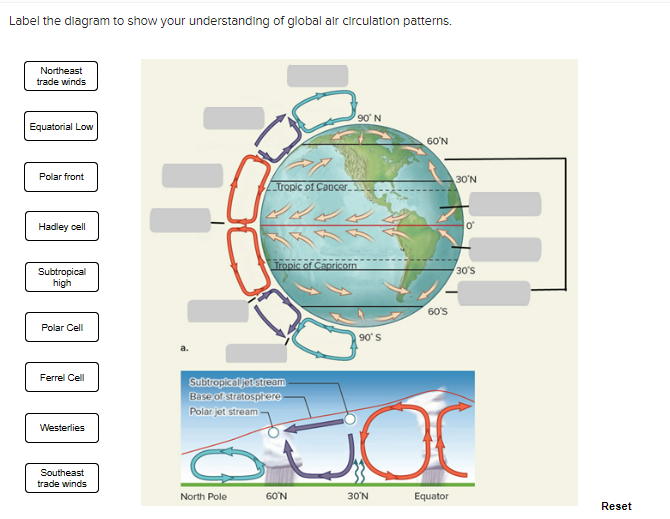 Label the diagram to show your understanding of global air circulation patterns.

Northeast trade winds

Equatorial Low

Polar front

Hadley cell

Subtropical high

Polar Cell

Ferrel Cell

Westerlies

Southeast trade winds

90° N

60°N

30°N

Tropic of Cancer

0°

Tropic of Capricorn

30°S

60°S

90° S

a.

Subtropical jet stream

Base of stratosphere

Polar jet stream

North Pole

60°N

30°N

Equator

Reset